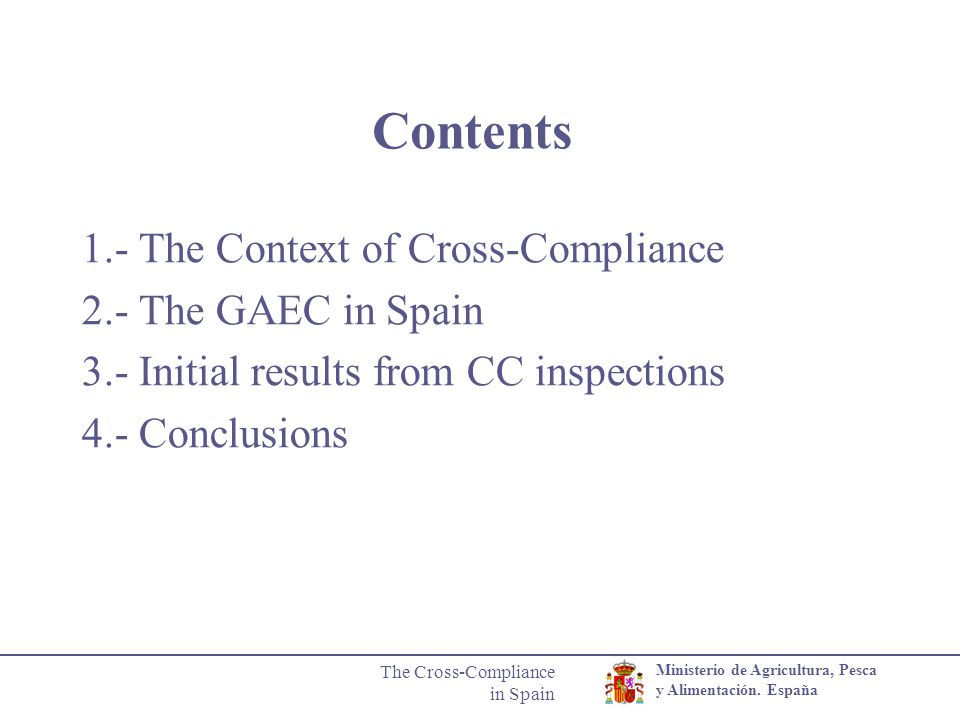 Contents

1.- The Context of Cross-Compliance

2.- The GAEC in Spain

3.- Initial results from CC inspections

4.- Conclusions

The Cross-Compliance in Spain

Ministerio de Agricultura, Pesca y Alimentación. España